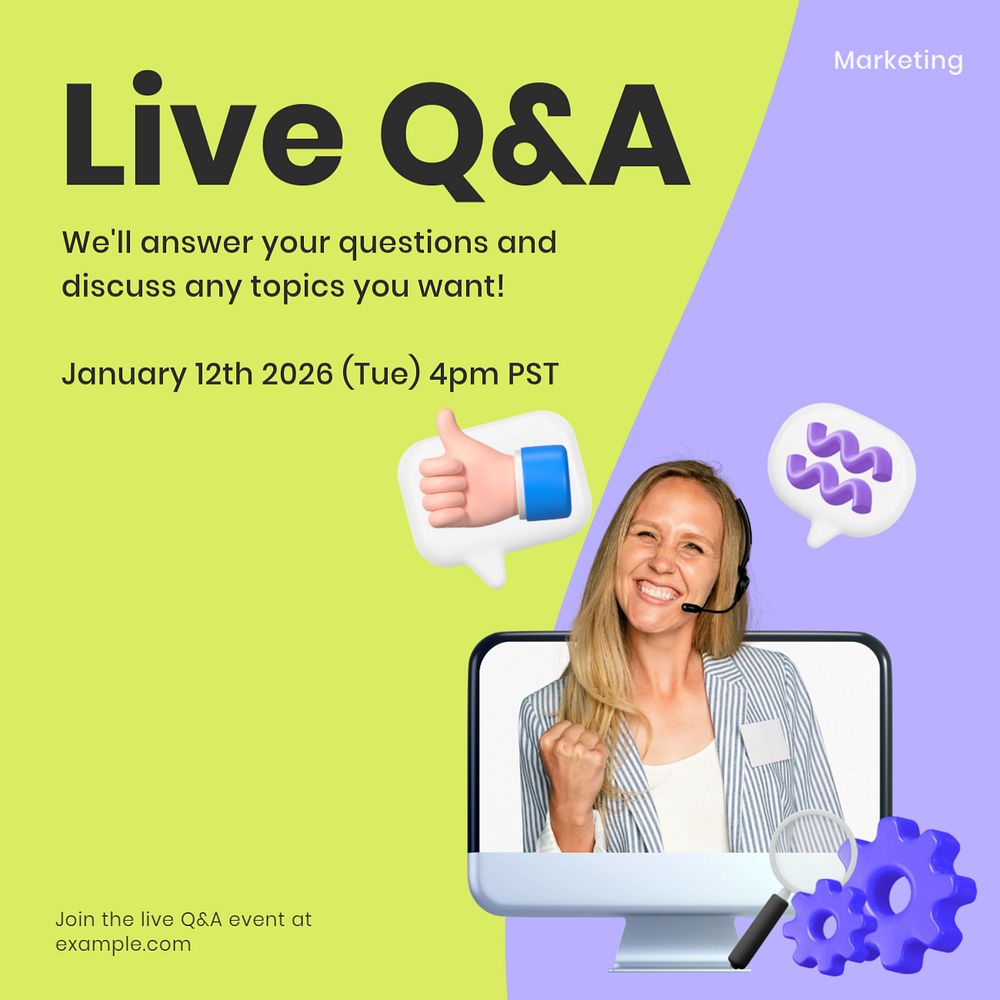 Marketing

Live Q&A

We'll answer your questions and discuss any topics you want!

January 12th 2026 (Tue) 4pm PST

Join the live Q&A event at example.com